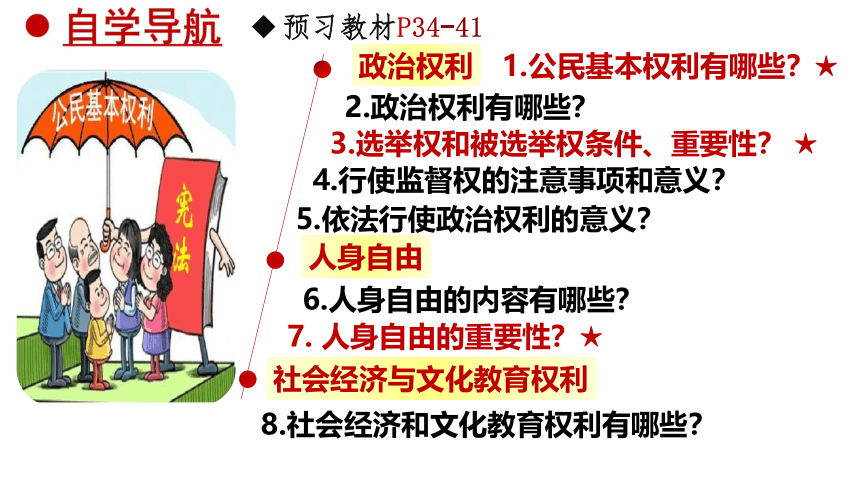 自学导航 ◆ 预习教材P34-41

公民基本权利

宪法

政治权利 1.公民基本权利有哪些？★

2.政治权利有哪些？

3.选举权和被选举权条件、重要性？ ★

4.行使监督权的注意事项和意义？

5.依法行使政治权利的意义？

人身自由

6.人身自由的内容有哪些？

7. 人身自由的重要性？★

社会经济与文化教育权利

8.社会经济和文化教育权利有哪些？